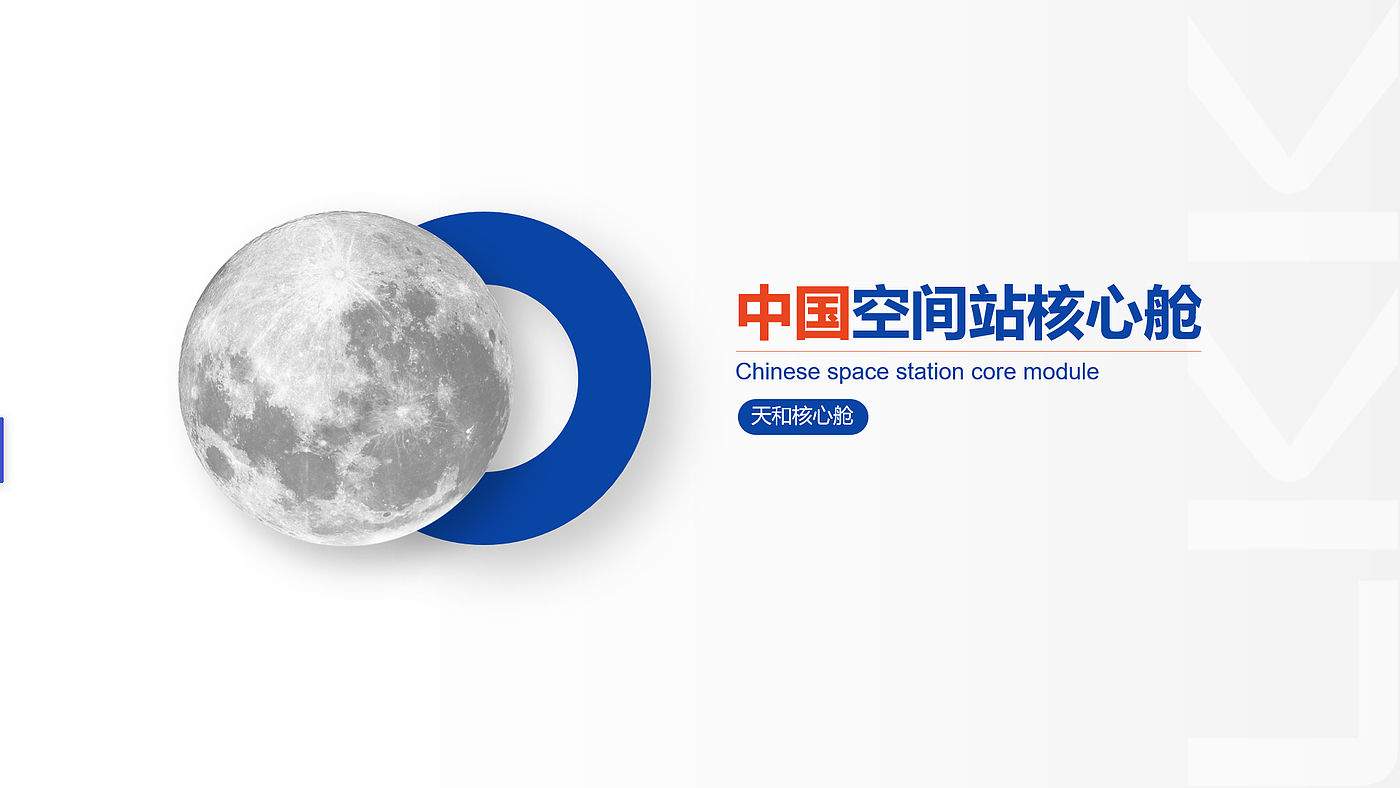 中国空间站核心舱

Chinese space station core module

天和核心舱